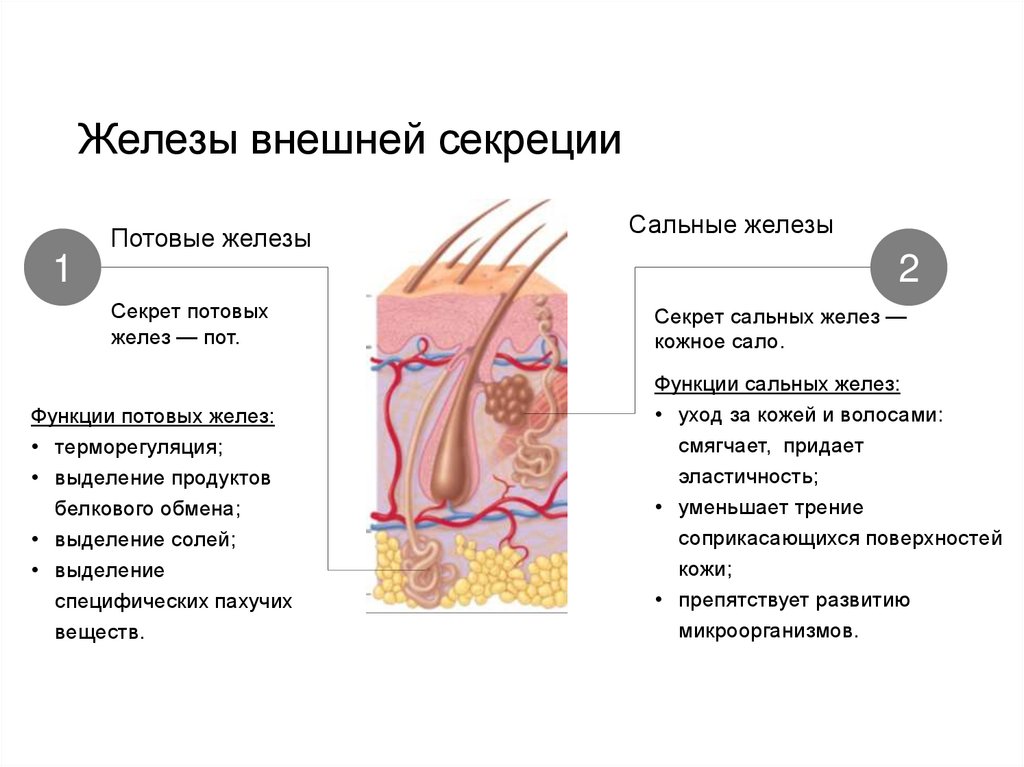 Железы внешней секреции

1

Потовые железы

Секрет потовых желез — пот.

Функции потовых желез:
• терморегуляция;
• выделение продуктов белкового обмена;
• выделение солей;
• выделение специфических пахучих веществ.

Сальные железы

2

Секрет сальных желез — кожное сало.

Функции сальных желез:
• уход за кожей и волосами: смягчает, придает эластичность;
• уменьшает трение соприкасающихся поверхностей кожи;
• препятствует развитию микроорганизмов.